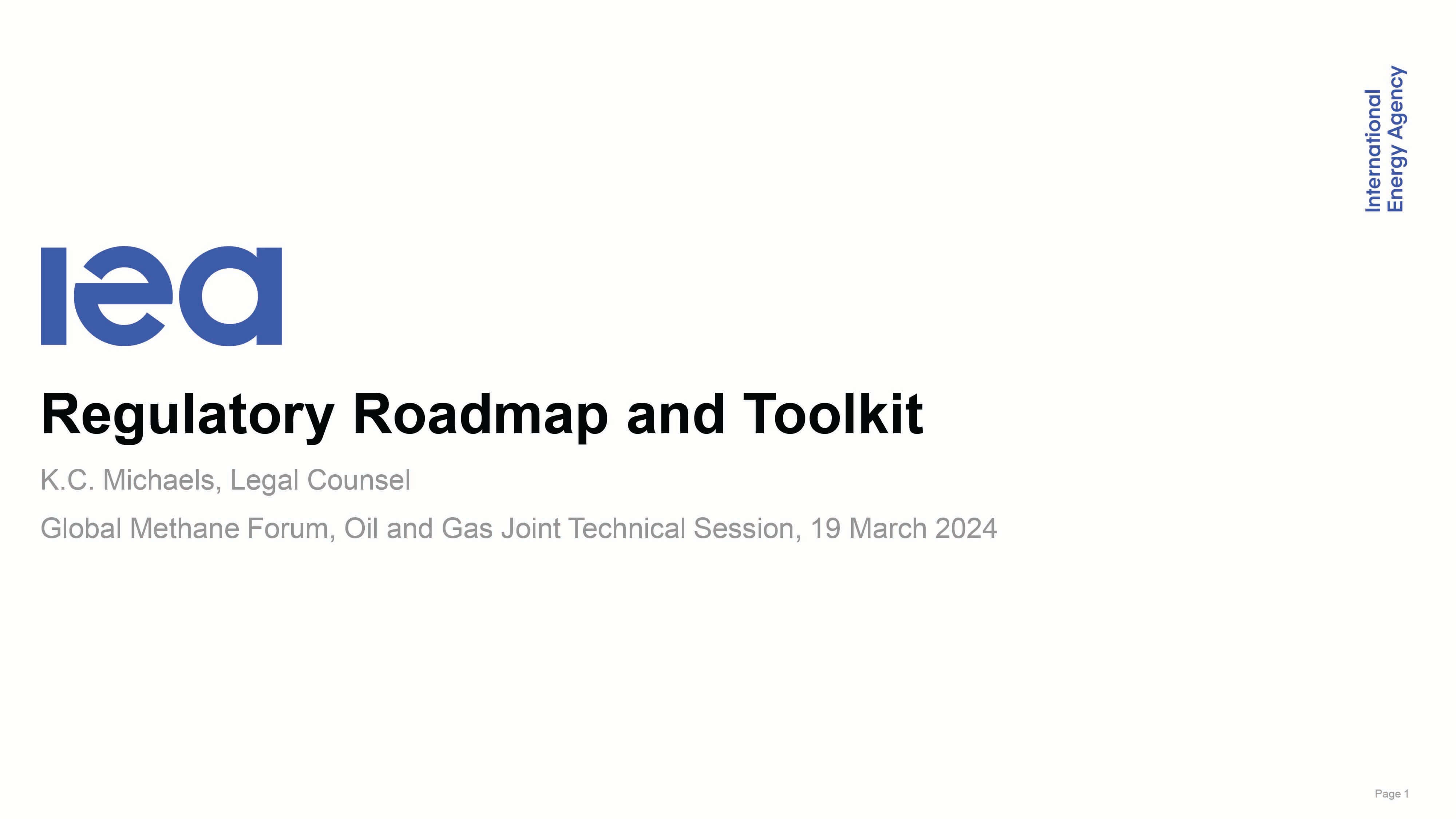 International Energy Agency

iea

Regulatory Roadmap and Toolkit

K.C. Michaels, Legal Counsel

Global Methane Forum, Oil and Gas Joint Technical Session, 19 March 2024

Page 1